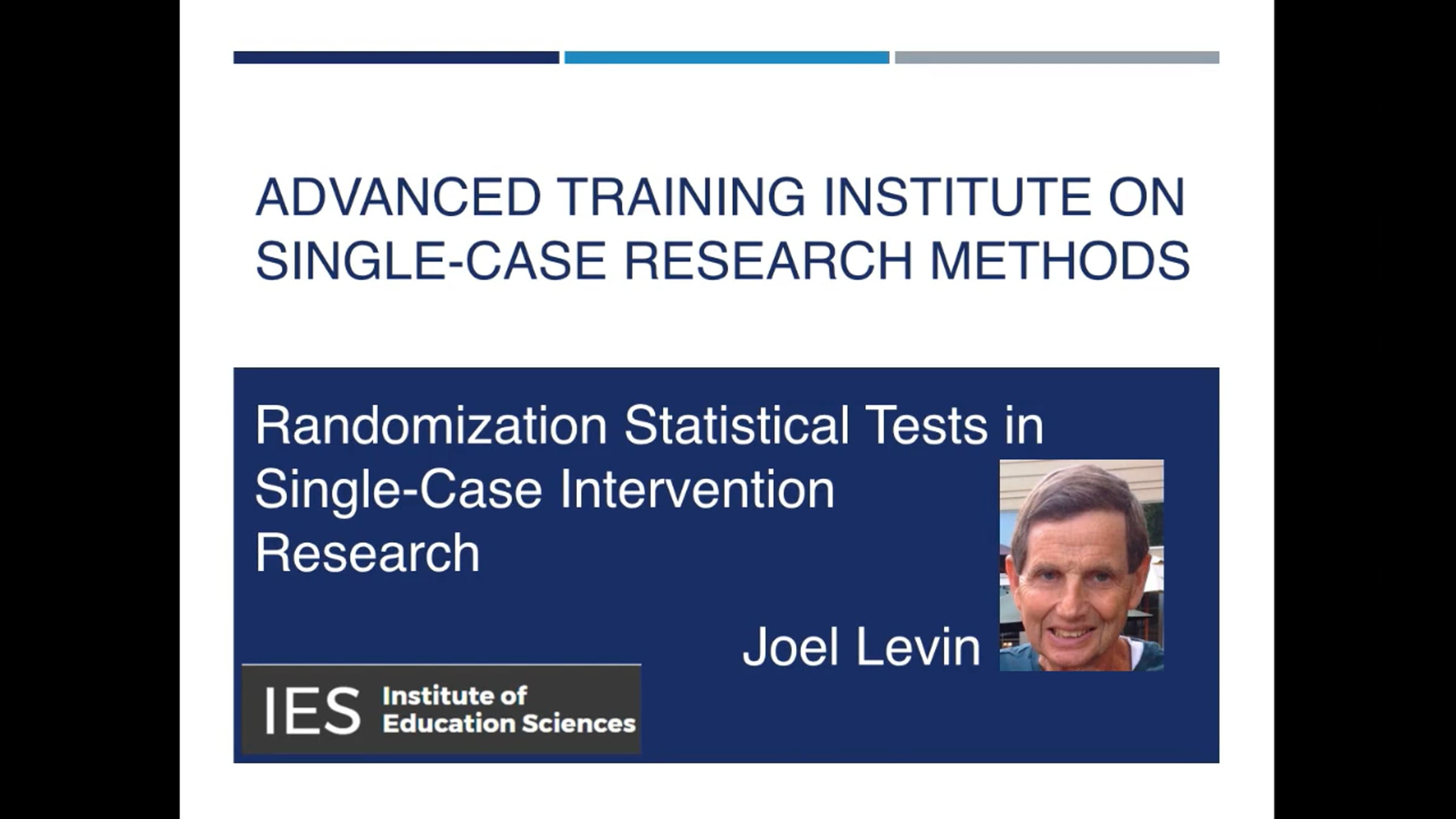 ADVANCED TRAINING INSTITUTE ON SINGLE-CASE RESEARCH METHODS

Randomization Statistical Tests in Single-Case Intervention Research

Joel Levin

IES Institute of Education Sciences